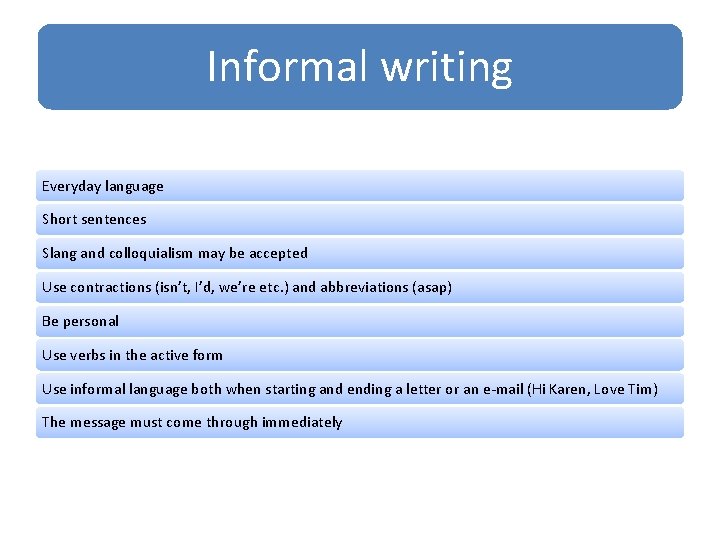 Informal writing

Everyday language

Short sentences

Slang and colloquialism may be accepted

Use contractions (isn't, I'd, we're etc.) and abbreviations (asap)

Be personal

Use verbs in the active form

Use informal language both when starting and ending a letter or an e-mail (Hi Karen, Love Tim)

The message must come through immediately